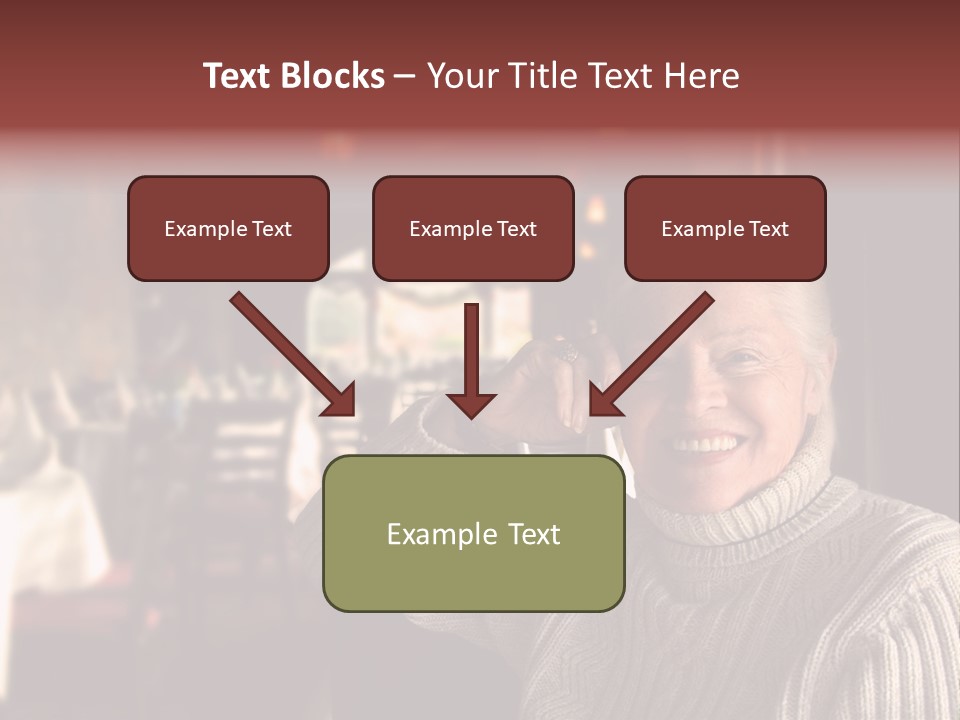 Text Blocks – Your Title Text Here

Example Text

Example Text

Example Text

Example Text